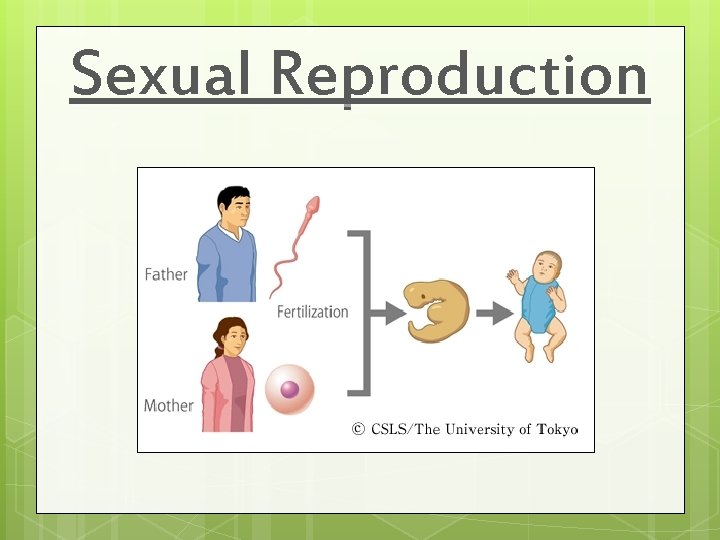 Sexual Reproduction

Father

Fertilization

Mother

© CSLS/The University of Tokyo